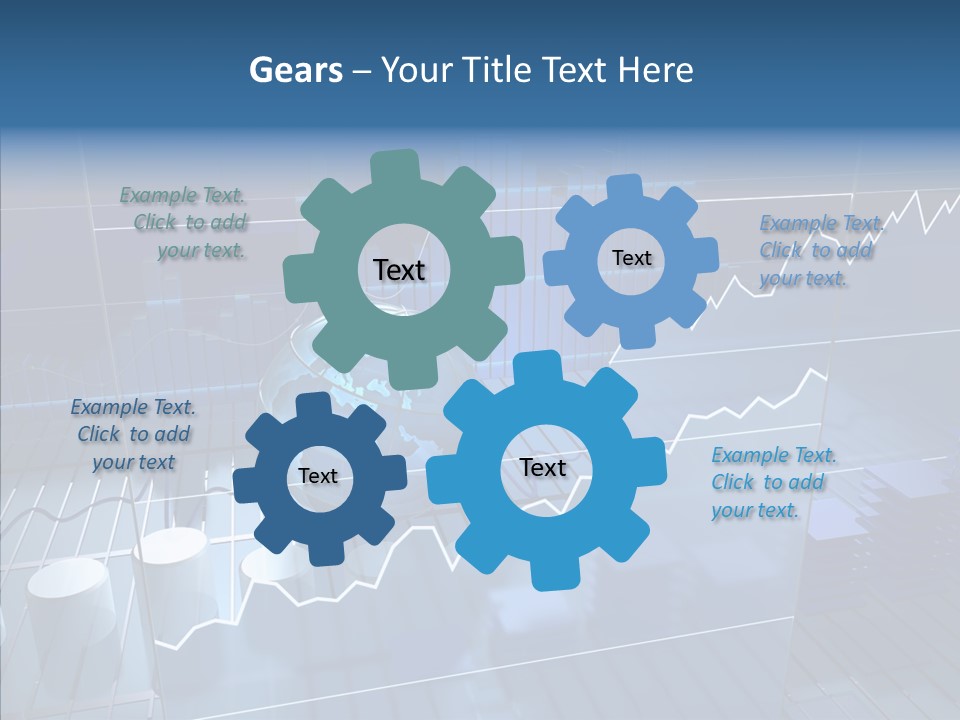 Gears – Your Title Text Here

Example Text. Click to add your text.

Text

Text

Example Text. Click to add your text.

Example Text. Click to add your text

Text

Text

Example Text. Click to add your text.